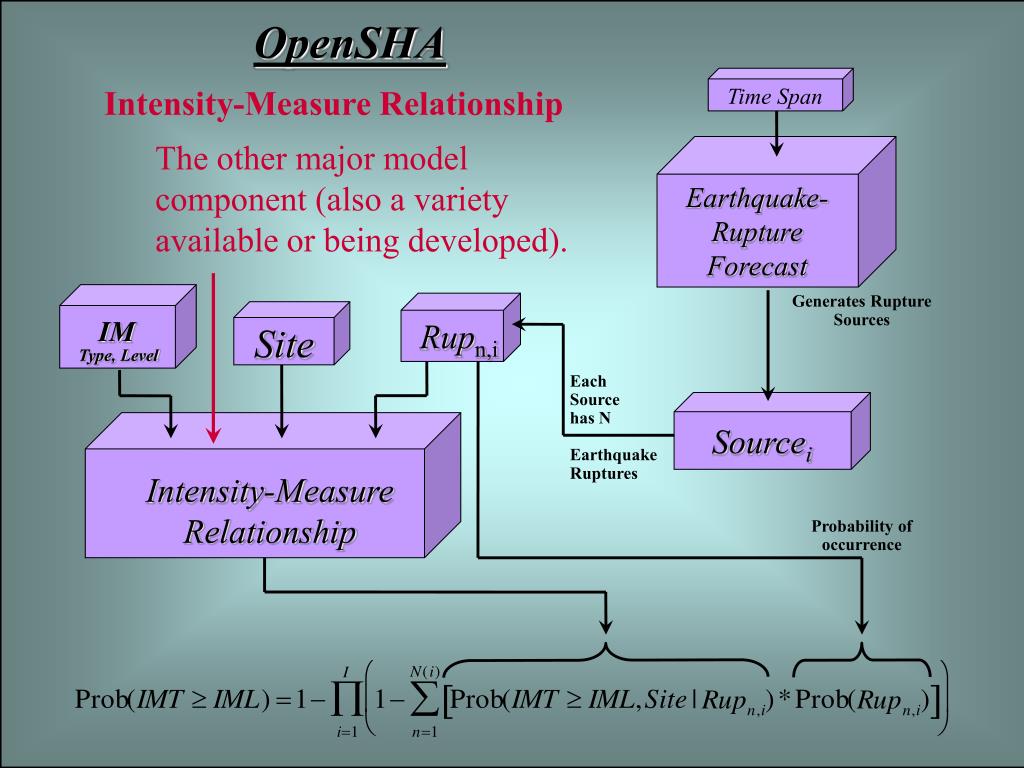 OpenSHA

Intensity-Measure Relationship

The other major model component (also a variety available or being developed).

Time Span

Earthquake-Rupture Forecast

Generates Rupture Sources

IM
Type, Level

Site

$Rup_{n,i}$

Each Source has N

Earthquake Ruptures

$Source_i$

Intensity-Measure Relationship

Probability of occurrence

$\text{Prob}(IMT \geq IML) = 1 - \prod_{i=1}^{I}\left(1 - \sum_{n=1}^{N(i)}\left[\text{Prob}(IMT \geq IML, Site \mid Rup_{n,i}) * \text{Prob}(Rup_{n,i})\right]\right)$